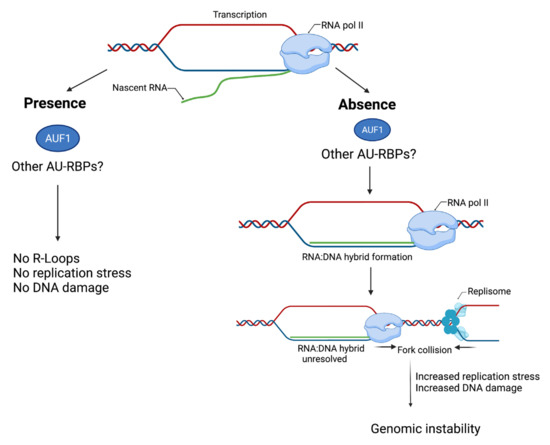 Transcription

RNA pol II

Nascent RNA

Presence

AUF1

Other AU-RBPs?

No R-Loops
No replication stress
No DNA damage

Absence

AUF1

Other AU-RBPs?

RNA pol II

RNA:DNA hybrid formation

Replisome

RNA:DNA hybrid unresolved

Fork collision

Increased replication stress
Increased DNA damage

Genomic instability